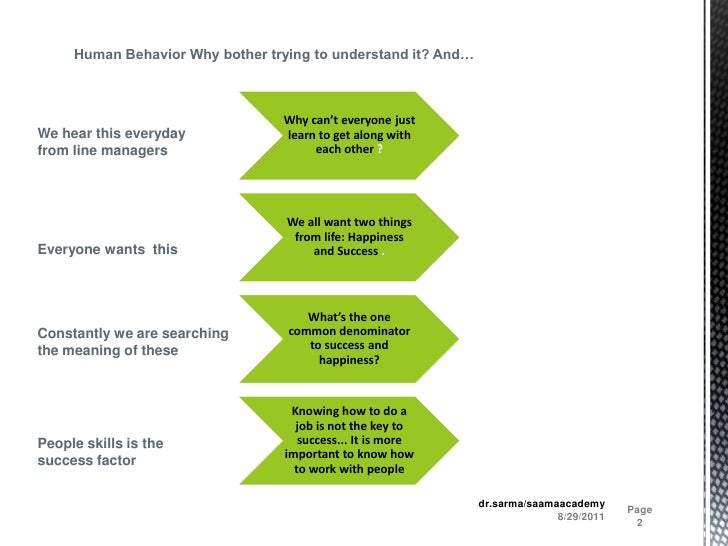 Human Behavior Why bother trying to understand it? And…

We hear this everyday from line managers

Why can't everyone just learn to get along with each other ?

Everyone wants this

We all want two things from life: Happiness and Success .

Constantly we are searching the meaning of these

What's the one common denominator to success and happiness?

People skills is the success factor

Knowing how to do a job is not the key to success... It is more important to know how to work with people

dr.sarma/saamaacademy
8/29/2011

Page 2